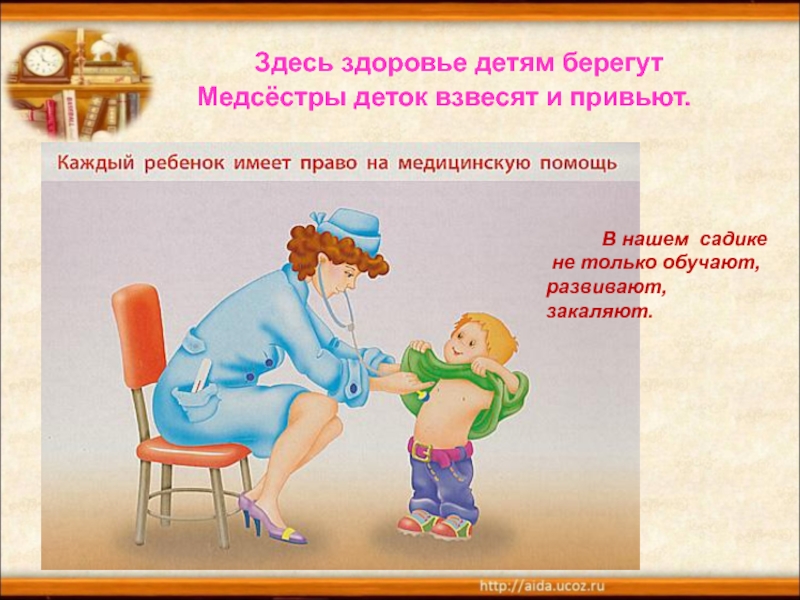 Здесь здоровье детям берегут
Медсёстры деток взвесят и привьют.

Каждый ребенок имеет право на медицинскую помощь

В нашем садике не только обучают, развивают, закаляют.

http://aida.ucoz.ru